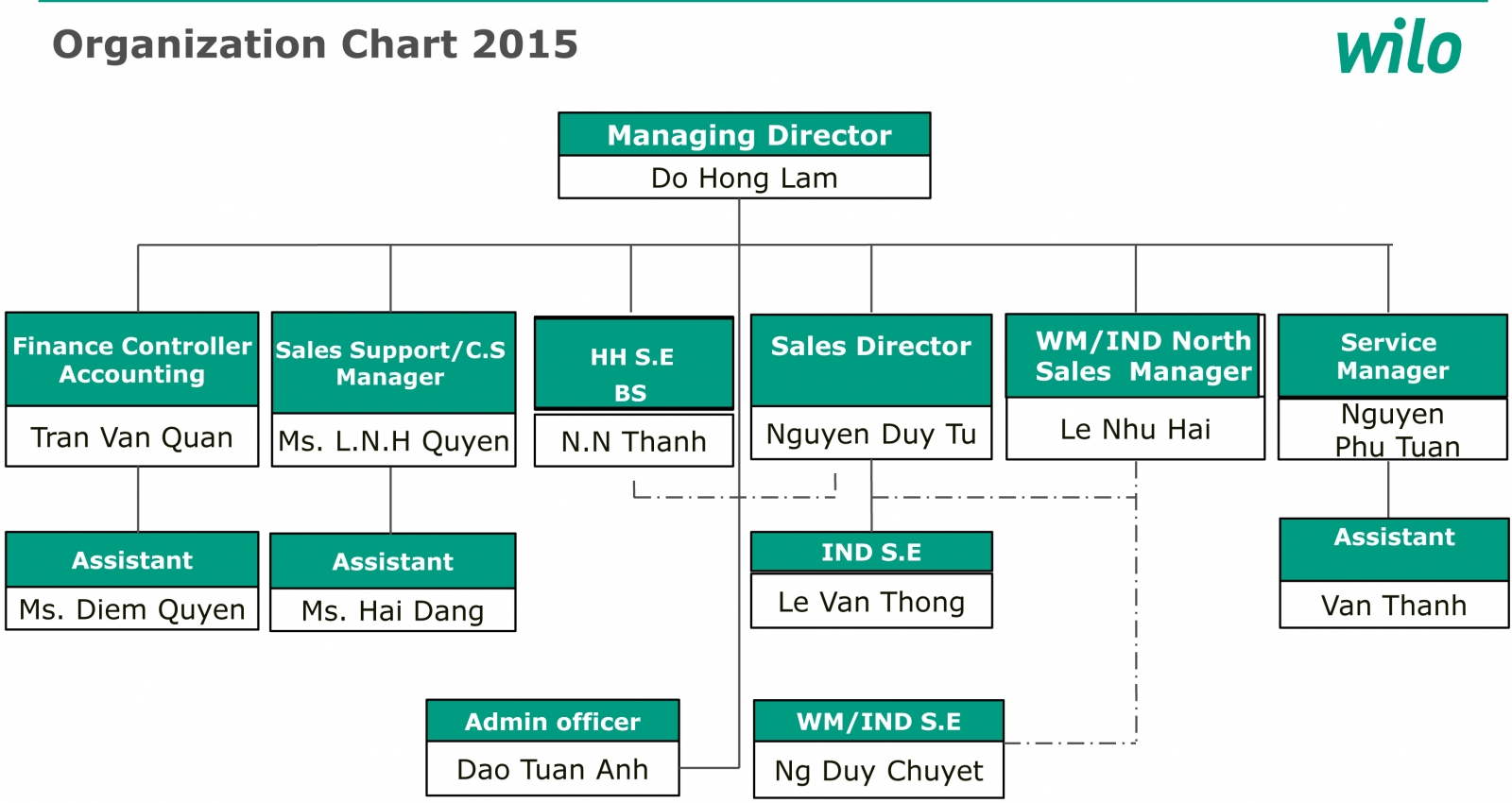 Organization Chart 2015

wilo

Managing Director
Do Hong Lam

Finance Controller Accounting
Tran Van Quan

Sales Support/C.S Manager
Ms. L.N.H Quyen

HH S.E
BS
N.N Thanh

Sales Director
Nguyen Duy Tu

WM/IND North Sales Manager
Le Nhu Hai

Service Manager
Nguyen Phu Tuan

Assistant
Ms. Diem Quyen

Assistant
Ms. Hai Dang

IND S.E
Le Van Thong

Assistant
Van Thanh

Admin officer
Dao Tuan Anh

WM/IND S.E
Ng Duy Chuyet